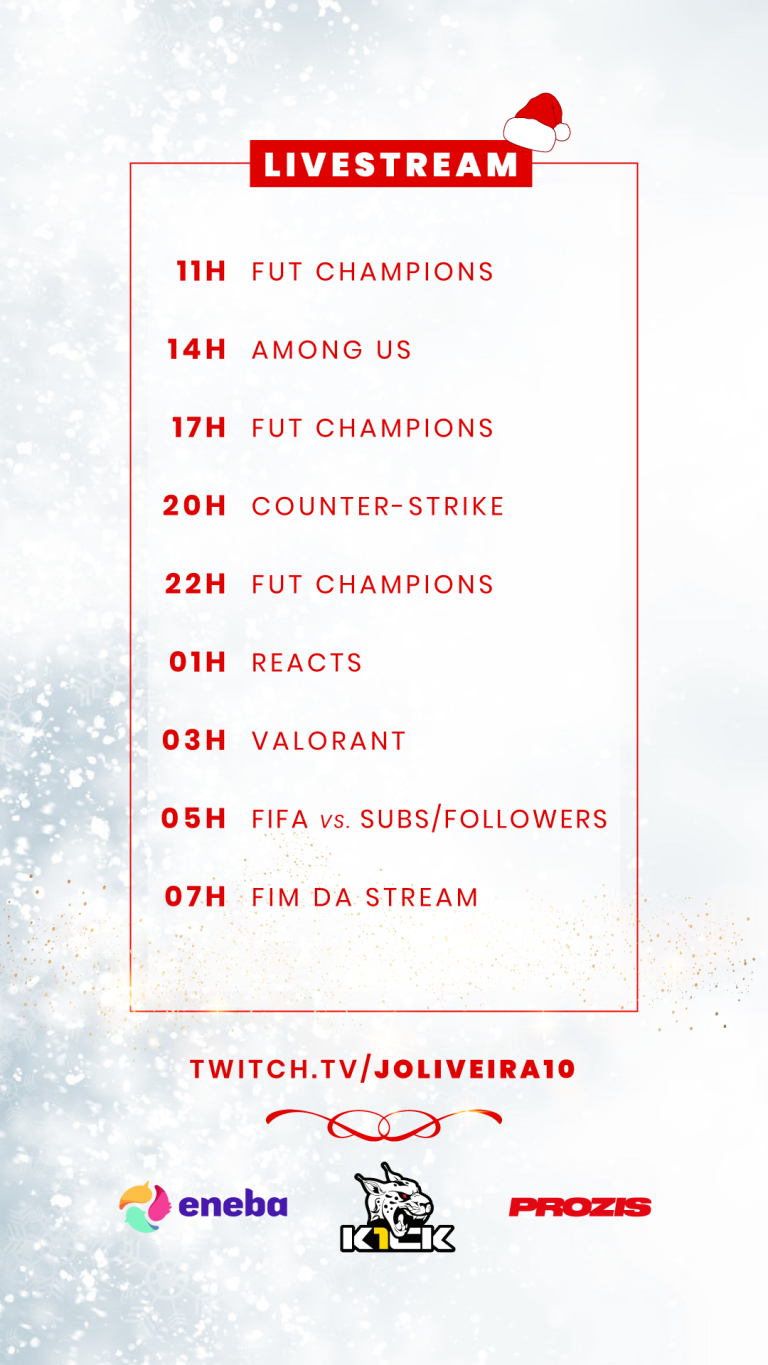 LIVESTREAM

11H FUT CHAMPIONS

14H AMONG US

17H FUT CHAMPIONS

20H COUNTER-STRIKE

22H FUT CHAMPIONS

01H REACTS

03H VALORANT

05H FIFA vs. SUBS/FOLLOWERS

07H FIM DA STREAM

TWITCH.TV/JOLIVEIRA10

eneba

K1CK

PROZIS